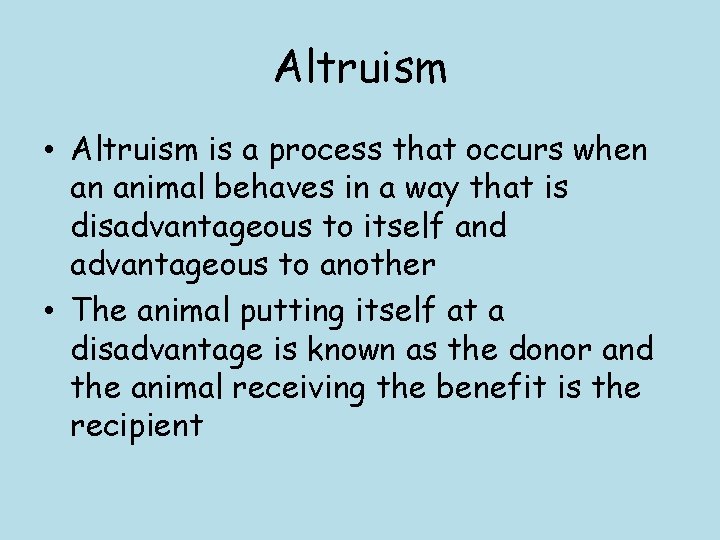 Altruism

• Altruism is a process that occurs when an animal behaves in a way that is disadvantageous to itself and advantageous to another

• The animal putting itself at a disadvantage is known as the donor and the animal receiving the benefit is the recipient